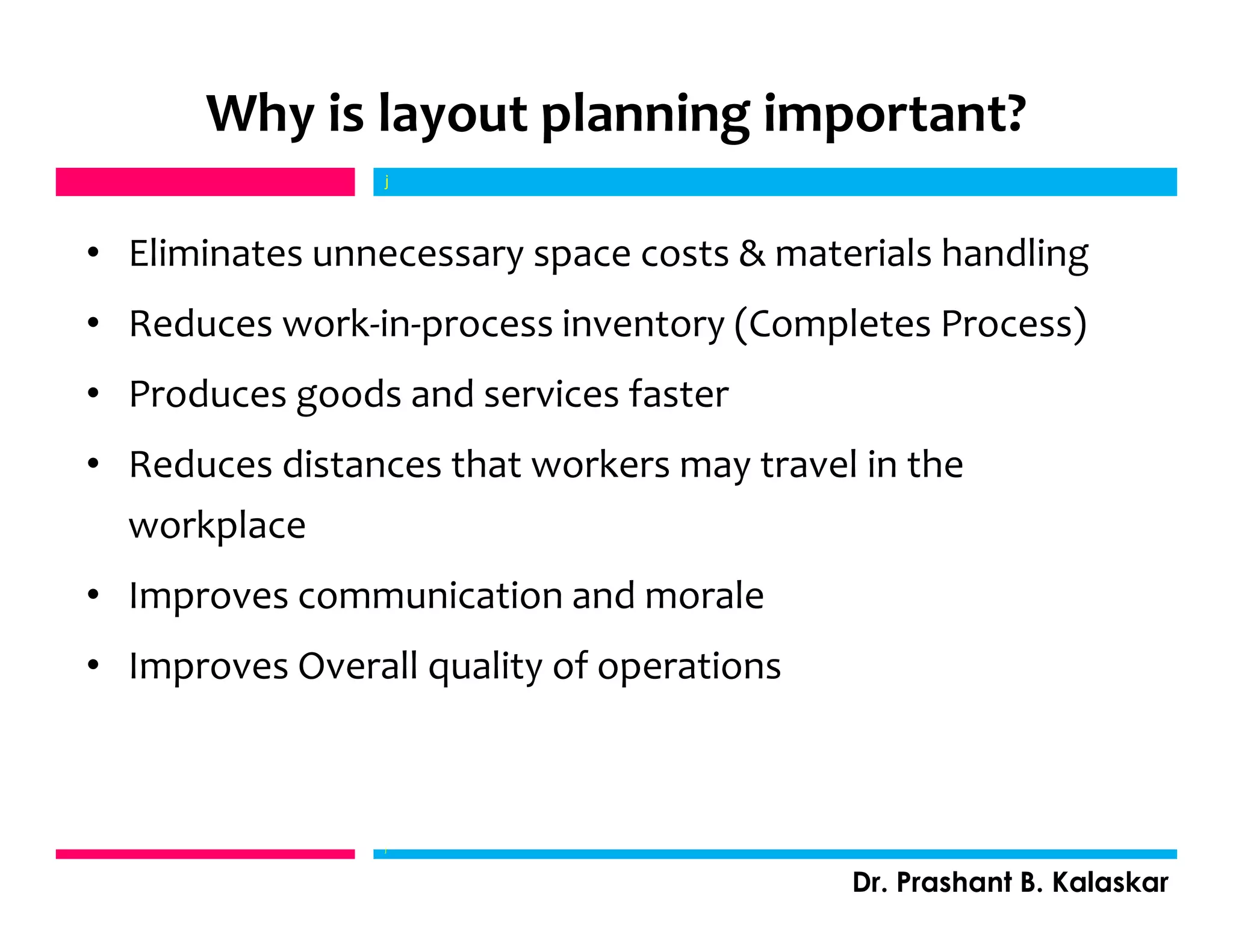 Why is layout planning important?

j

• Eliminates unnecessary space costs & materials handling
• Reduces work-in-process inventory (Completes Process)
• Produces goods and services faster
• Reduces distances that workers may travel in the workplace
• Improves communication and morale
• Improves Overall quality of operations

Dr. Prashant B. Kalaskar